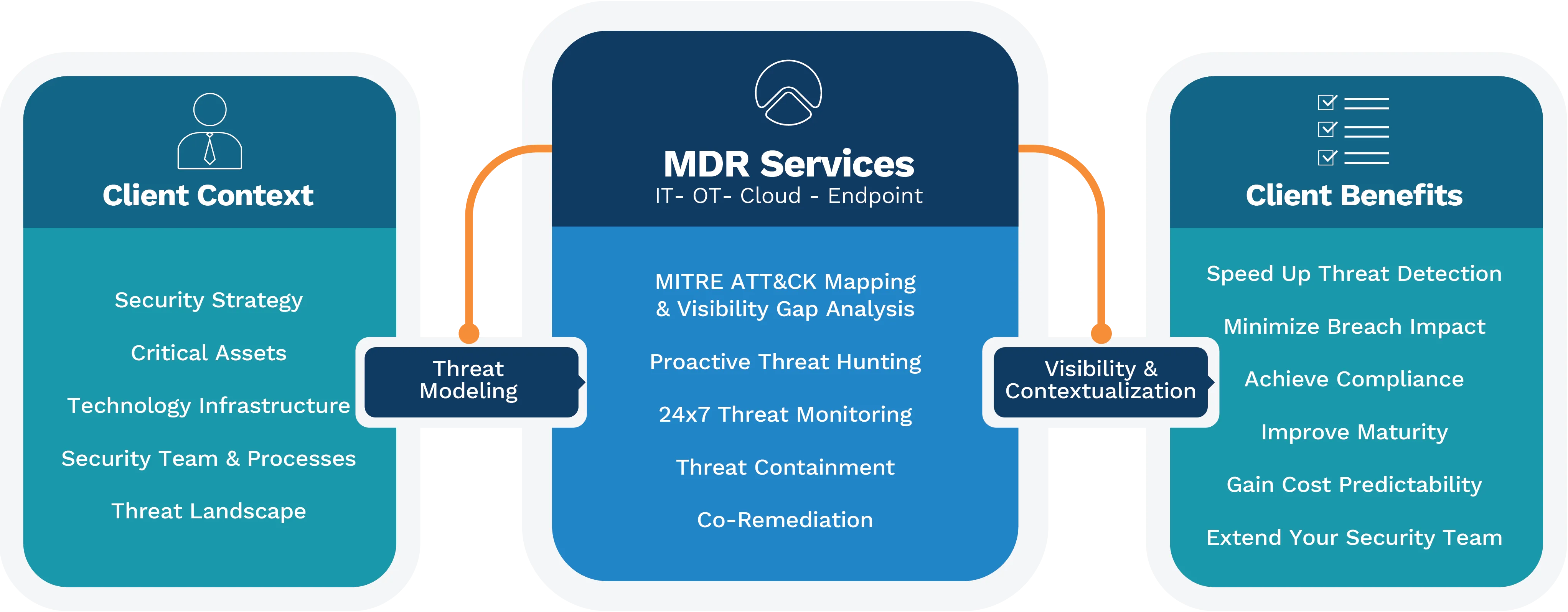 Client Context

Security Strategy

Critical Assets

Technology Infrastructure

Security Team & Processes

Threat Landscape

Threat Modeling

MDR Services
IT- OT- Cloud - Endpoint

MITRE ATT&CK Mapping & Visibility Gap Analysis

Proactive Threat Hunting

24x7 Threat Monitoring

Threat Containment

Co-Remediation

Visibility & Contextualization

Client Benefits

Speed Up Threat Detection

Minimize Breach Impact

Achieve Compliance

Improve Maturity

Gain Cost Predictability

Extend Your Security Team